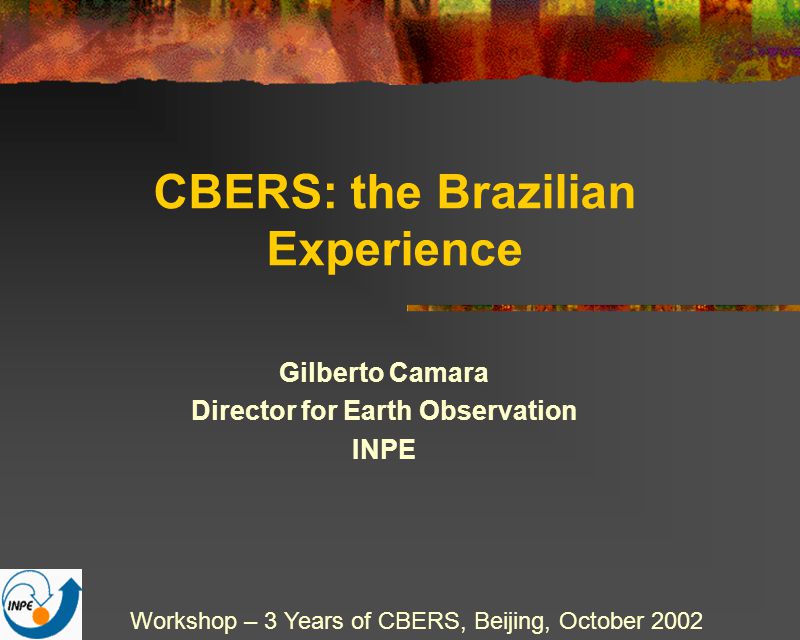 CBERS: the Brazilian Experience

Gilberto Camara
Director for Earth Observation
INPE

INPE

Workshop – 3 Years of CBERS, Beijing, October 2002